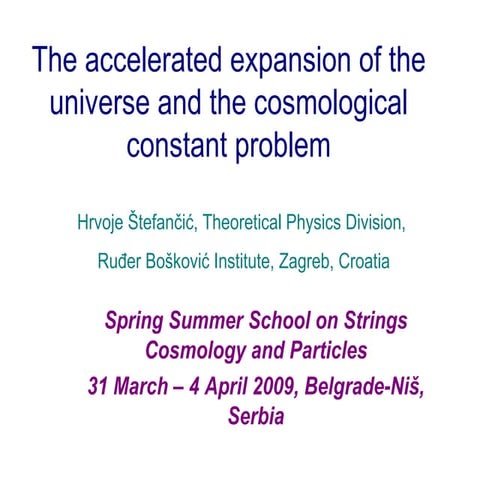 The accelerated expansion of the universe and the cosmological constant problem

Hrvoje Štefančić, Theoretical Physics Division,

Ruđer Bošković Institute, Zagreb, Croatia

Spring Summer School on Strings Cosmology and Particles

31 March – 4 April 2009, Belgrade-Niš, Serbia